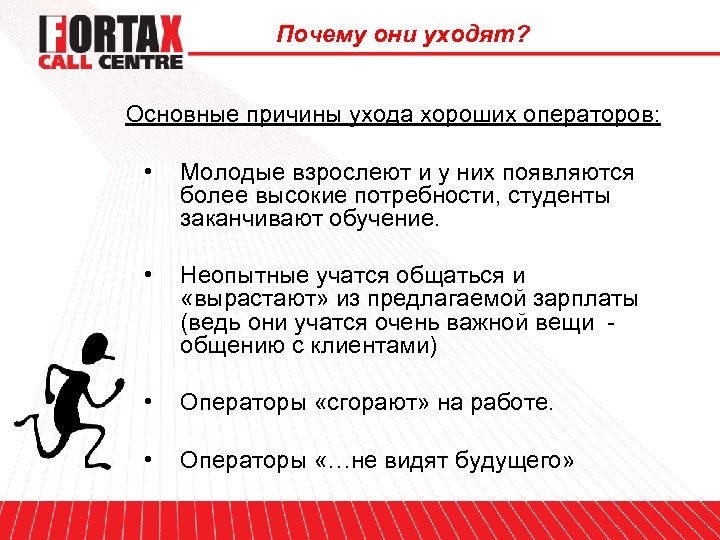 FORTAX CALL CENTRE

Почему они уходят?

Основные причины ухода хороших операторов:

• Молодые взрослеют и у них появляются более высокие потребности, студенты заканчивают обучение.

• Неопытные учатся общаться и «вырастают» из предлагаемой зарплаты (ведь они учатся очень важной вещи - общению с клиентами)

• Операторы «сгорают» на работе.

• Операторы «…не видят будущего»